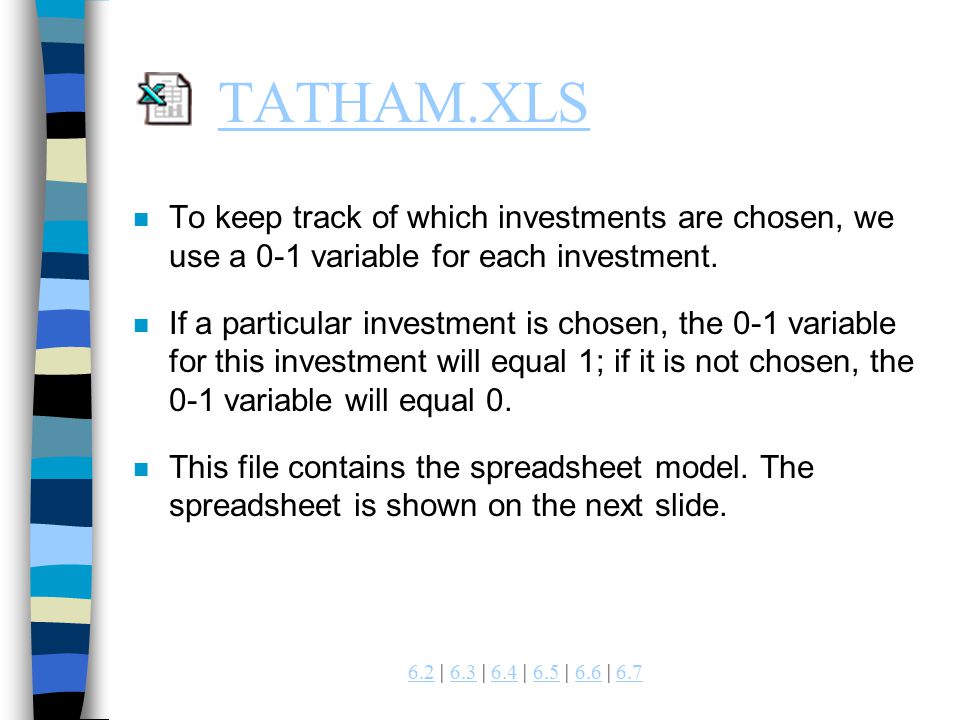 TATHAM.XLS

To keep track of which investments are chosen, we use a 0-1 variable for each investment.

If a particular investment is chosen, the 0-1 variable for this investment will equal 1; if it is not chosen, the 0-1 variable will equal 0.

This file contains the spreadsheet model. The spreadsheet is shown on the next slide.

6.2 | 6.3 | 6.4 | 6.5 | 6.6 | 6.7